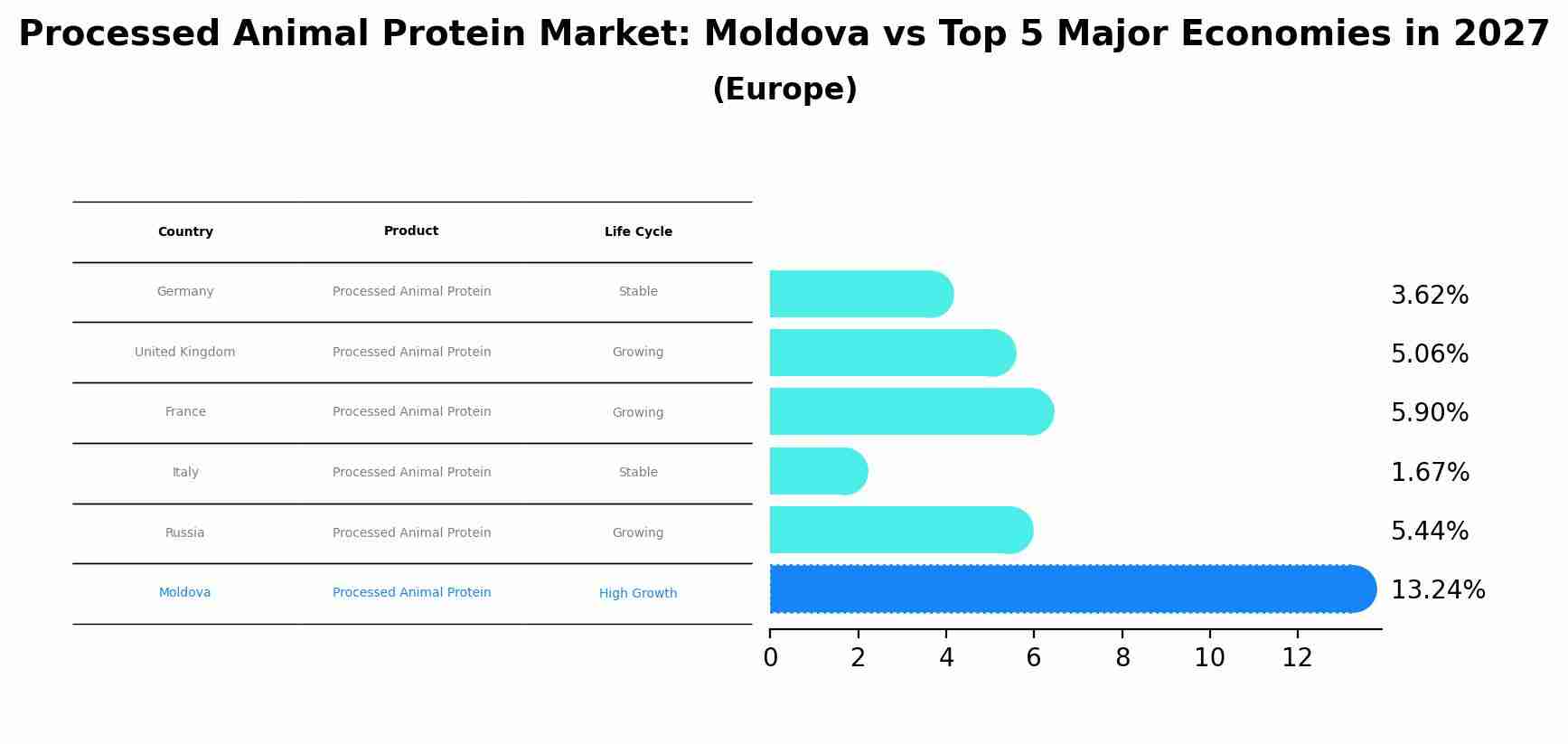 Processed Animal Protein Market: Moldova vs Top 5 Major Economies in 2027
(Europe)

| Country | Product | Life Cycle |
|---|---|---|
| Germany | Processed Animal Protein | Stable |
| United Kingdom | Processed Animal Protein | Growing |
| France | Processed Animal Protein | Growing |
| Italy | Processed Animal Protein | Stable |
| Russia | Processed Animal Protein | Growing |
| Moldova | Processed Animal Protein | High Growth |

3.62%
5.06%
5.90%
1.67%
5.44%
13.24%

0 2 4 6 8 10 12